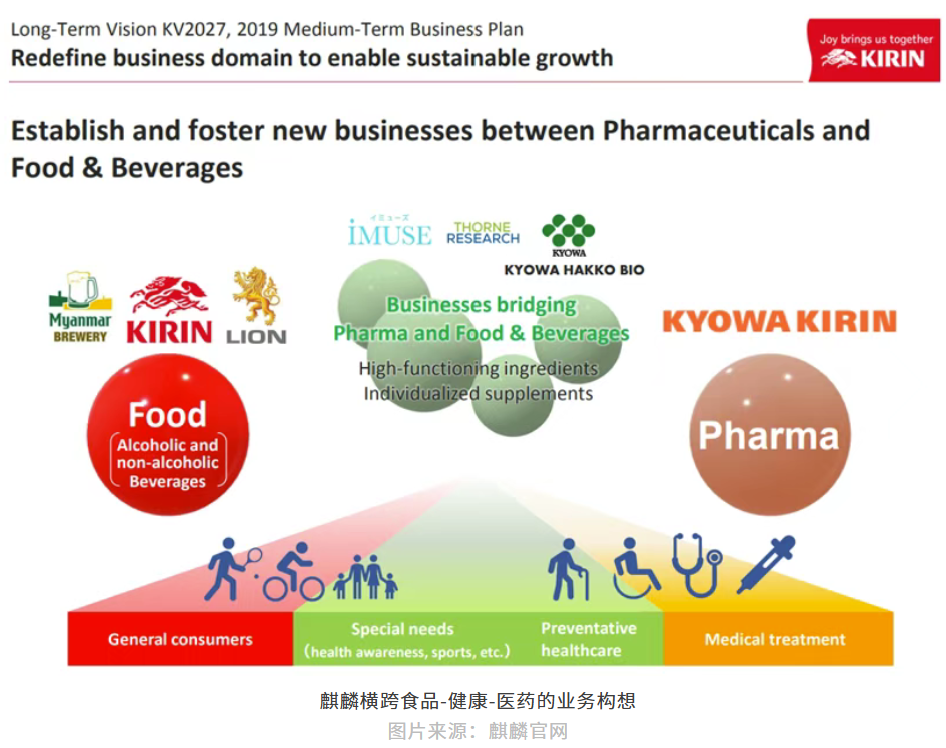 Long-Term Vision KV2027, 2019 Medium-Term Business Plan
Redefine business domain to enable sustainable growth

Joy brings us together
KIRIN

Establish and foster new businesses between Pharmaceuticals and Food & Beverages

イミューズ
iMUSE
THORNE RESEARCH
KYOWA
KYOWA HAKKO BIO

Myanmar BREWERY
KIRIN
LION

Businesses bridging Pharma and Food & Beverages
High-functioning ingredients
Individualized supplements

KYOWA KIRIN

Food
Alcoholic and non-alcoholic Beverages

Pharma

General consumers
Special needs (health awareness, sports, etc.)
Preventative healthcare
Medical treatment

麒麟横跨食品-健康-医药的业务构想
图片来源：麒麟官网